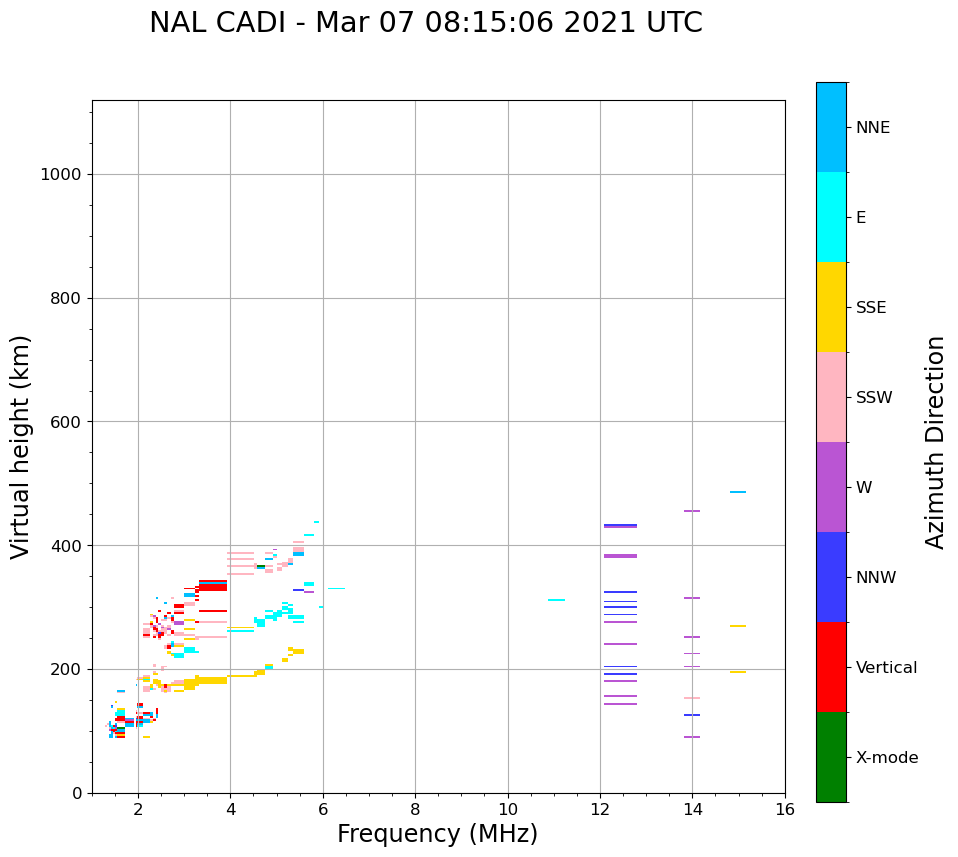 NAL CADI - Mar 07 08:15:06 2021 UTC

Virtual height (km)

1000
800
600
400
200
0

2
4
6
8
10
12
14
16

Frequency (MHz)

NNE
E
SSE
SSW
W
NNW
Vertical
X-mode

Azimuth Direction